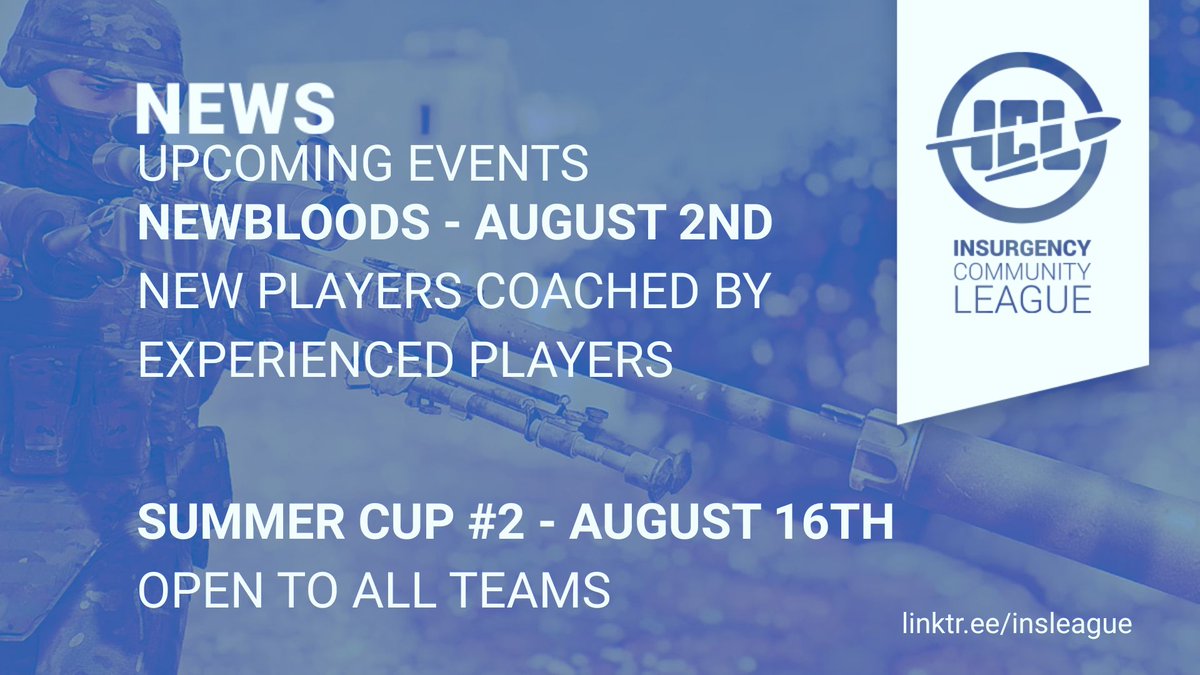 NEWS
UPCOMING EVENTS
NEWBLOODS - AUGUST 2ND
NEW PLAYERS COACHED BY EXPERIENCED PLAYERS

SUMMER CUP #2 - AUGUST 16TH
OPEN TO ALL TEAMS

ICL
INSURGENCY COMMUNITY LEAGUE

linktr.ee/insleague